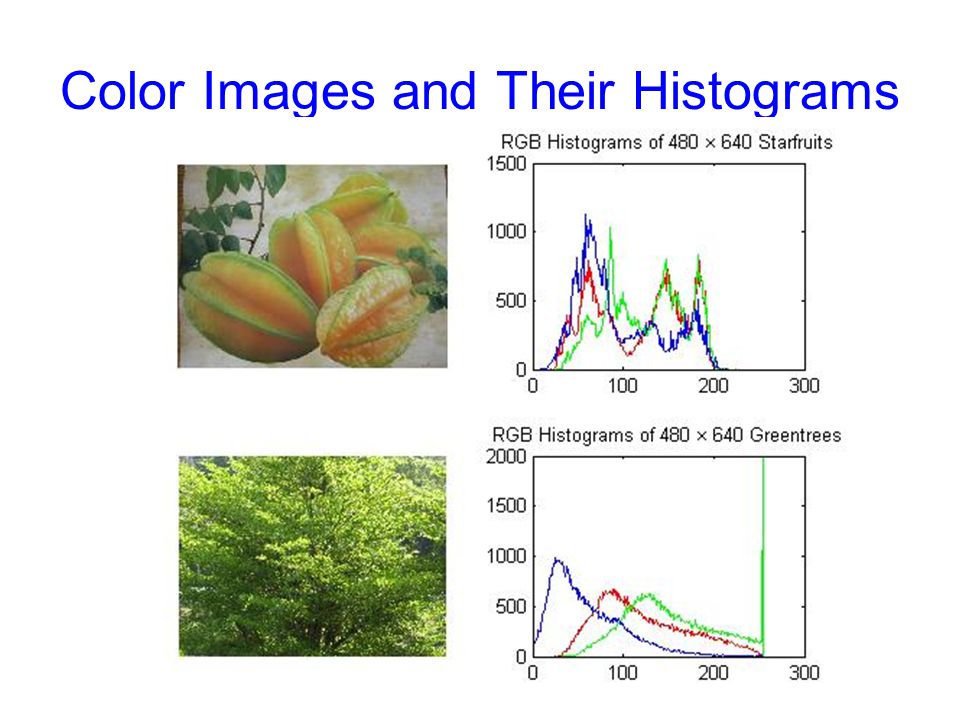 Color Images and Their Histograms

RGB Histograms of 480 × 640 Starfruits

1500
1000
500
0
0
100
200
300

RGB Histograms of 480 × 640 Greentrees

2000
1500
1000
500
0
0
100
200
300